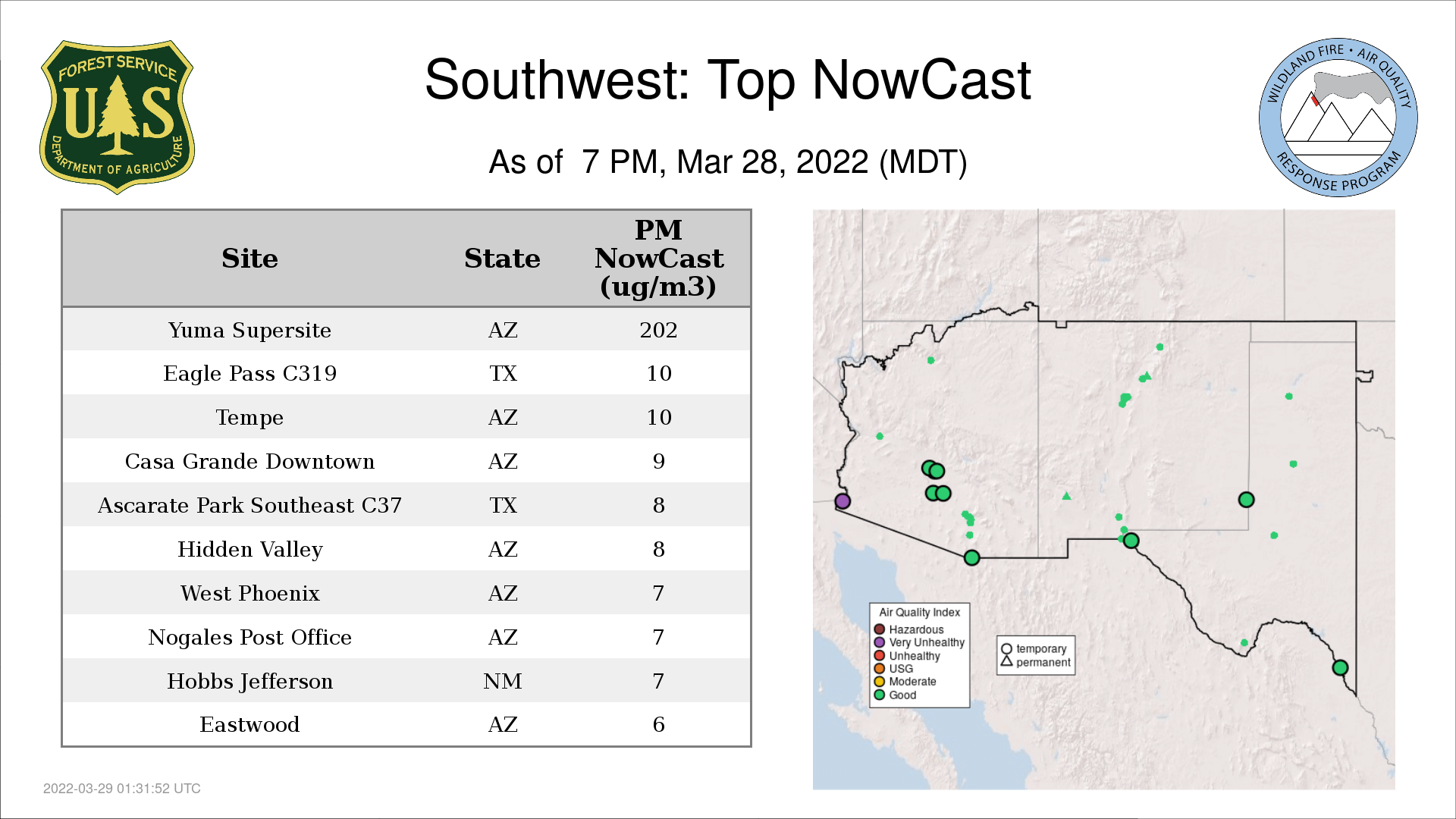 FOREST SERVICE
U S
DEPARTMENT OF AGRICULTURE

Southwest: Top NowCast

As of 7 PM, Mar 28, 2022 (MDT)

WILDLAND FIRE • AIR QUALITY
RESPONSE PROGRAM

| Site | State | PM NowCast (ug/m3) |
|---|---|---|
| Yuma Supersite | AZ | 202 |
| Eagle Pass C319 | TX | 10 |
| Tempe | AZ | 10 |
| Casa Grande Downtown | AZ | 9 |
| Ascarate Park Southeast C37 | TX | 8 |
| Hidden Valley | AZ | 8 |
| West Phoenix | AZ | 7 |
| Nogales Post Office | AZ | 7 |
| Hobbs Jefferson | NM | 7 |
| Eastwood | AZ | 6 |

Air Quality Index
Hazardous
Very Unhealthy
Unhealthy
USG
Moderate
Good

temporary
permanent

2022-03-29 01:31:52 UTC